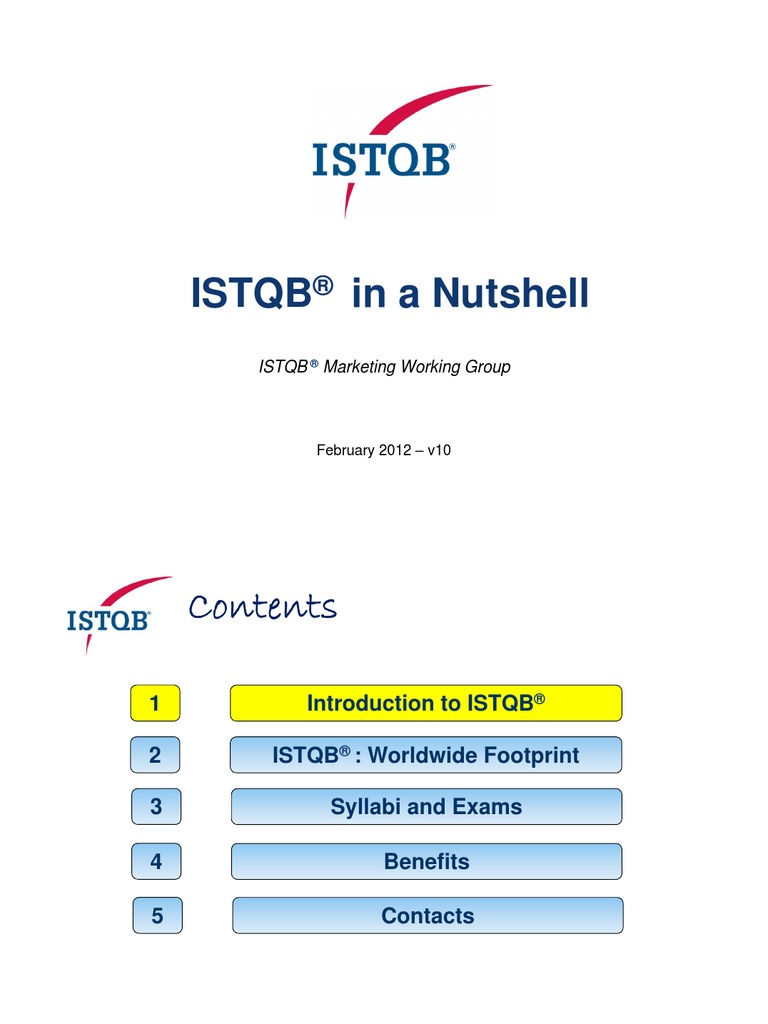 ISTQB®

ISTQB® in a Nutshell

ISTQB® Marketing Working Group

February 2012 – v10

ISTQB®

Contents

1 Introduction to ISTQB®

2 ISTQB® : Worldwide Footprint

3 Syllabi and Exams

4 Benefits

5 Contacts